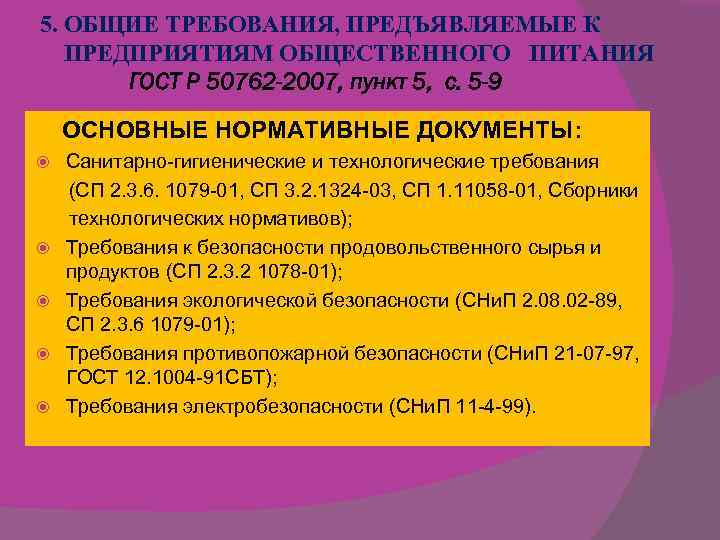 5. ОБЩИЕ ТРЕБОВАНИЯ, ПРЕДЪЯВЛЯЕМЫЕ К ПРЕДПРИЯТИЯМ ОБЩЕСТВЕННОГО ПИТАНИЯ
ГОСТ Р 50762-2007, пункт 5, с. 5-9

ОСНОВНЫЕ НОРМАТИВНЫЕ ДОКУМЕНТЫ:

Санитарно-гигиенические и технологические требования (СП 2.3.6. 1079-01, СП 3.2.1324-03, СП 1.11058-01, Сборники технологических нормативов);

Требования к безопасности продовольственного сырья и продуктов (СП 2.3.2 1078-01);

Требования экологической безопасности (СНиП 2.08.02-89, СП 2.3.6 1079-01);

Требования противопожарной безопасности (СНиП 21-07-97, ГОСТ 12.1004-91СБТ);

Требования электробезопасности (СНиП 11-4-99).